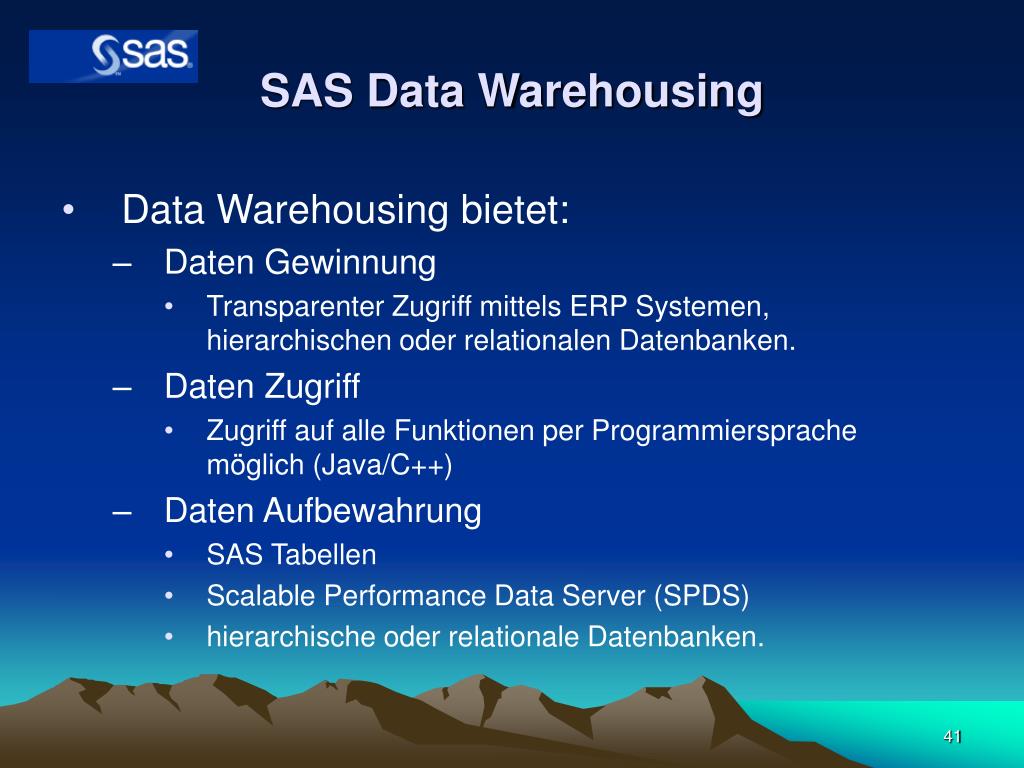 sas

SAS Data Warehousing

• Data Warehousing bietet:
– Daten Gewinnung
• Transparenter Zugriff mittels ERP Systemen, hierarchischen oder relationalen Datenbanken.
– Daten Zugriff
• Zugriff auf alle Funktionen per Programmiersprache möglich (Java/C++)
– Daten Aufbewahrung
• SAS Tabellen
• Scalable Performance Data Server (SPDS)
• hierarchische oder relationale Datenbanken.

41